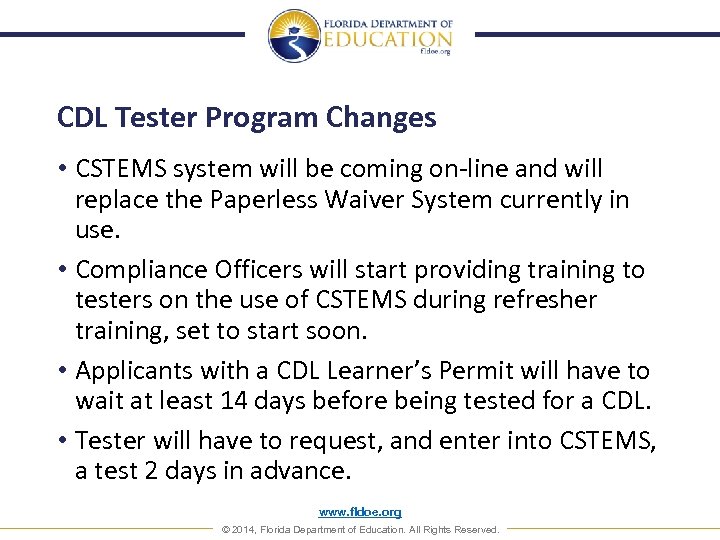 FLORIDA DEPARTMENT OF
EDUCATION
fldoe.org

CDL Tester Program Changes

• CSTEMS system will be coming on-line and will replace the Paperless Waiver System currently in use.

• Compliance Officers will start providing training to testers on the use of CSTEMS during refresher training, set to start soon.

• Applicants with a CDL Learner's Permit will have to wait at least 14 days before being tested for a CDL.

• Tester will have to request, and enter into CSTEMS, a test 2 days in advance.

www.fldoe.org
© 2014, Florida Department of Education. All Rights Reserved.